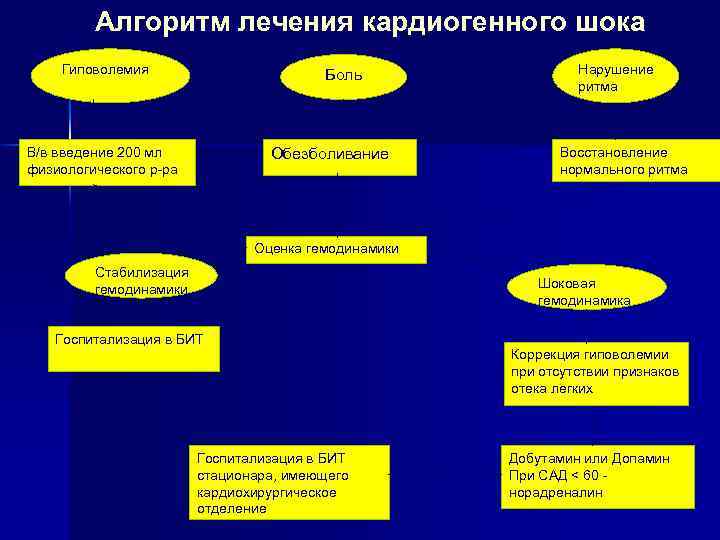 Алгоритм лечения кардиогенного шока

Гиповолемия

Боль

Нарушение ритма

В/в введение 200 мл физиологического р-ра

Обезболивание

Восстановление нормального ритма

Оценка гемодинамики

Стабилизация гемодинамики

Шоковая гемодинамика

Госпитализация в БИТ

Коррекция гиповолемии при отсутствии признаков отека легких

Госпитализация в БИТ стационара, имеющего кардиохирургическое отделение

Добутамин или Допамин При САД < 60 - норадреналин